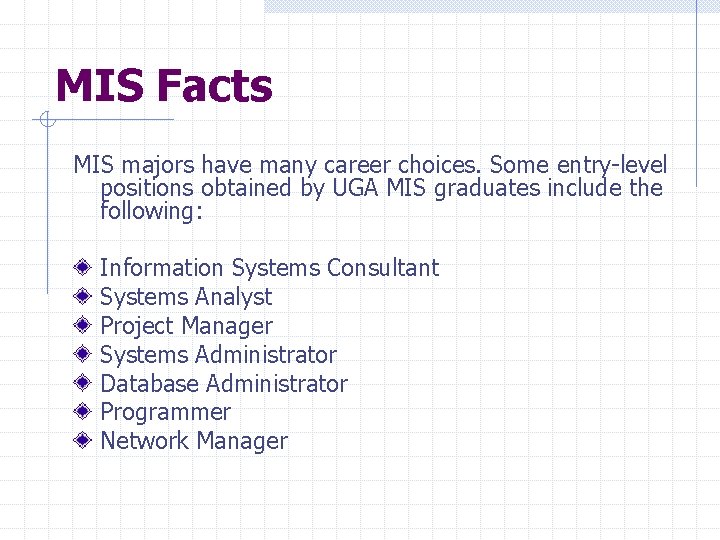 MIS Facts

MIS majors have many career choices. Some entry-level positions obtained by UGA MIS graduates include the following:

Information Systems Consultant
Systems Analyst
Project Manager
Systems Administrator
Database Administrator
Programmer
Network Manager